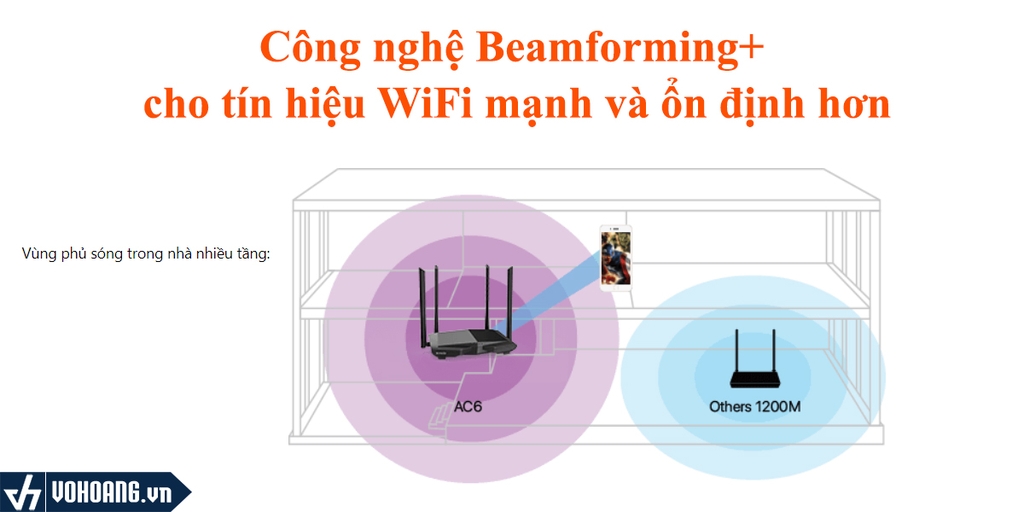 Công nghệ Beamforming+
cho tín hiệu WiFi mạnh và ổn định hơn

Vùng phủ sóng trong nhà nhiều tầng:

AC6

Others 1200M

VOHOANG.vn